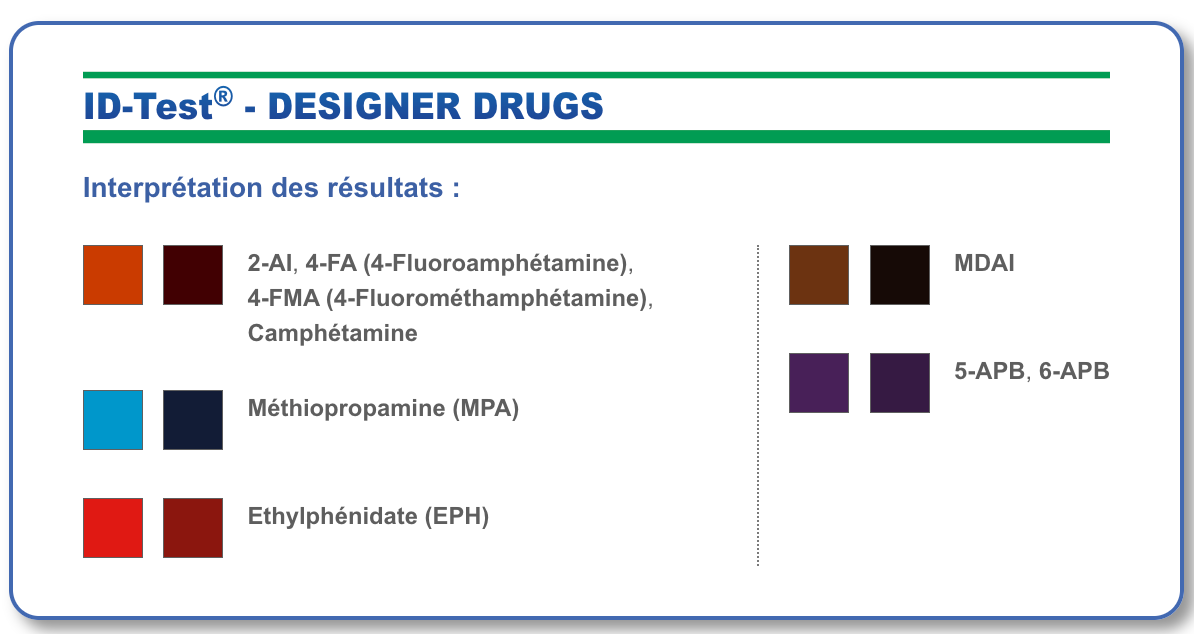 ID-Test® - DESIGNER DRUGS

Interprétation des résultats :

2-AI, 4-FA (4-Fluoroamphétamine), 4-FMA (4-Fluorométhamphétamine), Camphétamine

Méthiopropamine (MPA)

Ethylphénidate (EPH)

MDAI

5-APB, 6-APB